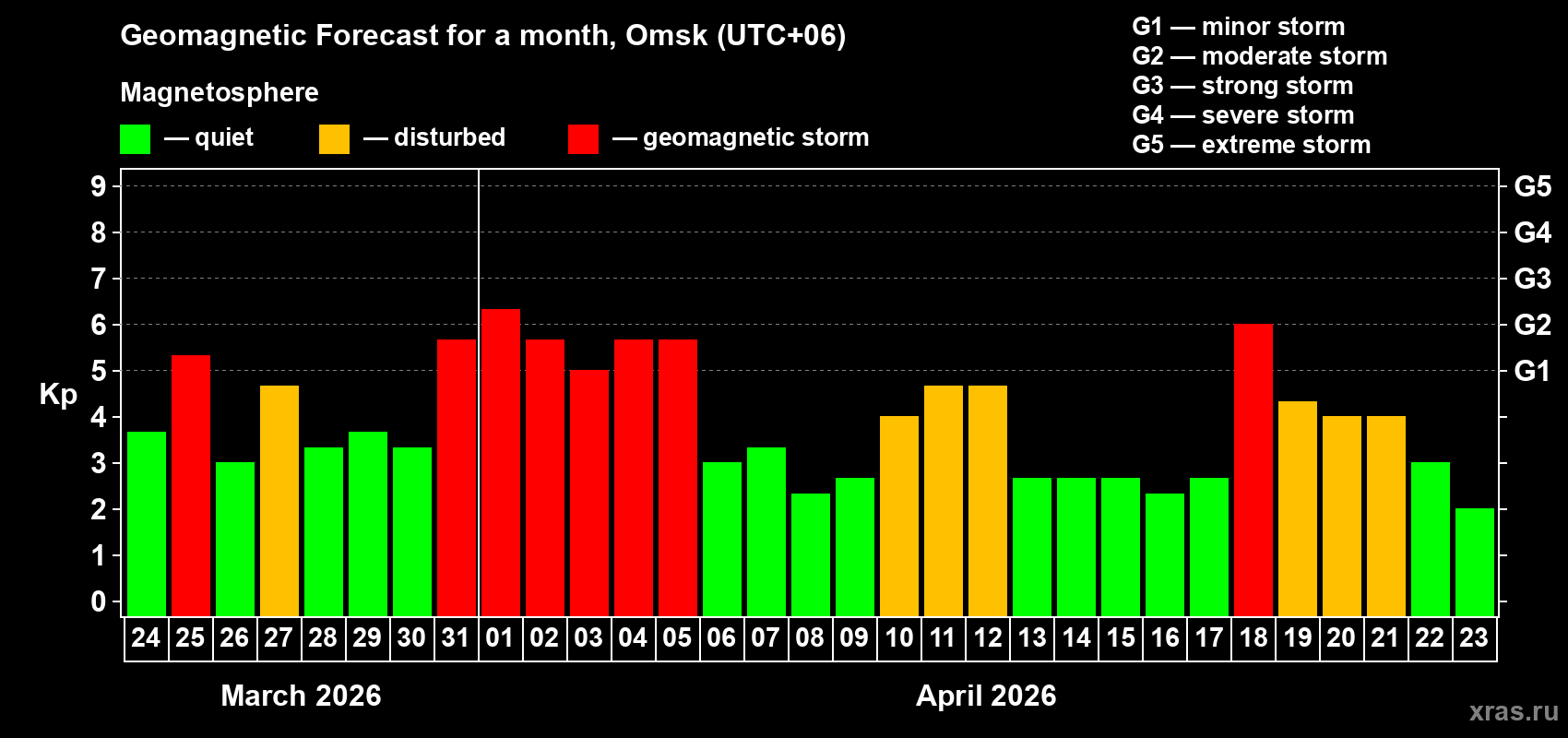 Geomagnetic Forecast for a month, Omsk (UTC+06)

Magnetosphere

— quiet — disturbed — geomagnetic storm

G1 — minor storm
G2 — moderate storm
G3 — strong storm
G4 — severe storm
G5 — extreme storm

Kp

9
8
7
6
5
4
3
2
1
0

G5
G4
G3
G2
G1

24 25 26 27 28 29 30 31 01 02 03 04 05 06 07 08 09 10 11 12 13 14 15 16 17 18 19 20 21 22 23

March 2026

April 2026

xras.ru